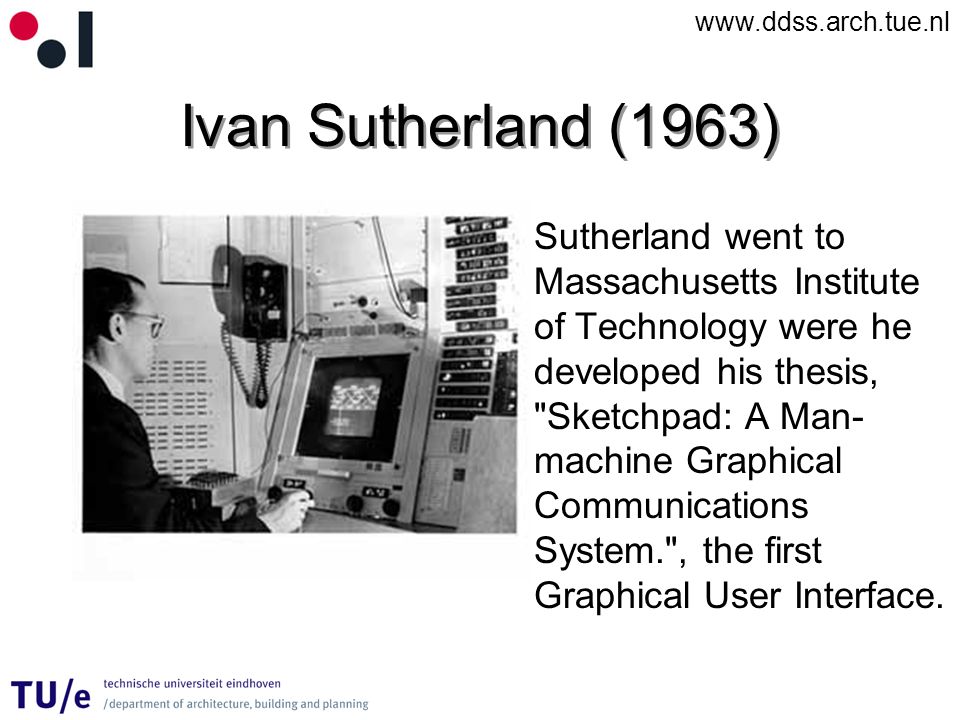 www.ddss.arch.tue.nl

Ivan Sutherland (1963)

Sutherland went to Massachusetts Institute of Technology were he developed his thesis, "Sketchpad: A Man-machine Graphical Communications System.", the first Graphical User Interface.

TU/e technische universiteit eindhoven
/department of architecture, building and planning